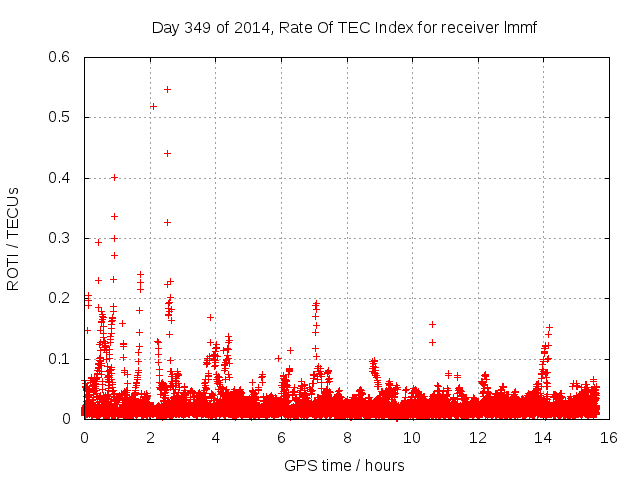 Day 349 of 2014, Rate Of TEC Index for receiver lmmf

ROTI / TECUs

0.6
0.5
0.4
0.3
0.2
0.1
0

0
2
4
6
8
10
12
14
16

GPS time / hours